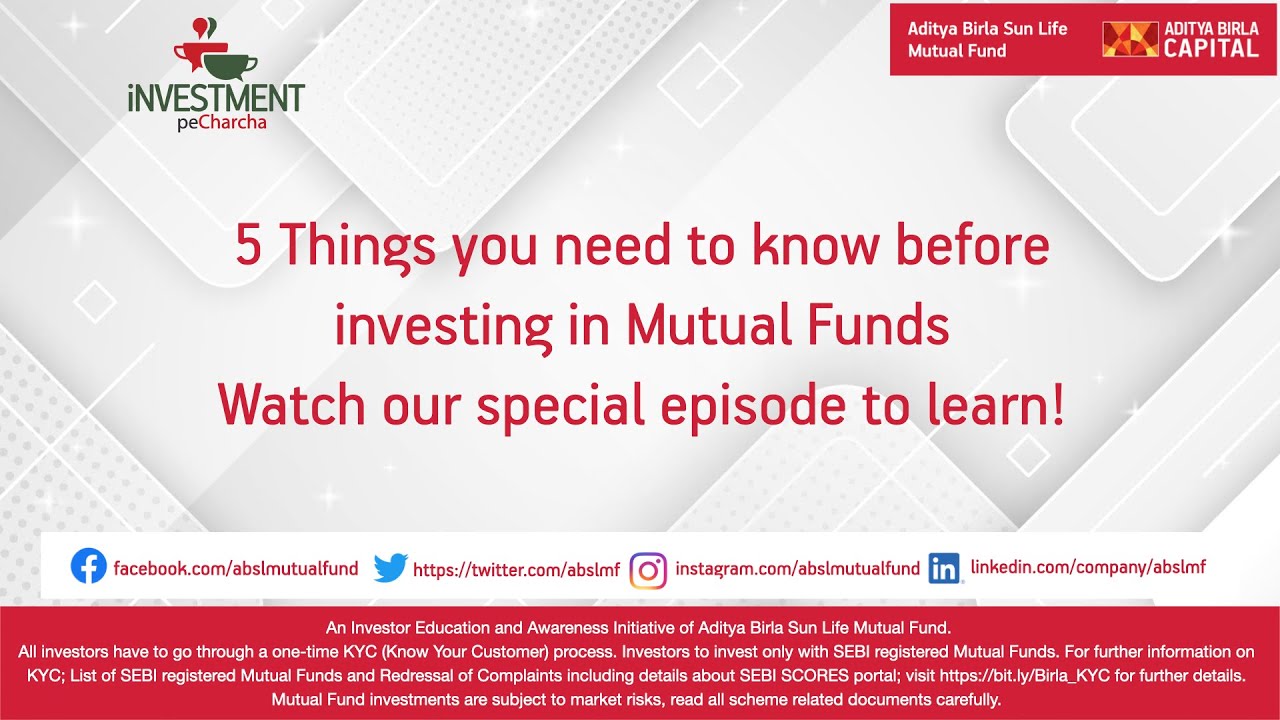 iNVESTMENT peCharcha

Aditya Birla Sun Life Mutual Fund

ADITYA BIRLA CAPITAL

5 Things you need to know before investing in Mutual Funds
Watch our special episode to learn!

facebook.com/abslmutualfund https://twitter.com/abslmf instagram.com/abslmutualfund linkedin.com/company/abslmf

An Investor Education and Awareness Initiative of Aditya Birla Sun Life Mutual Fund.
All investors have to go through a one-time KYC (Know Your Customer) process. Investors to invest only with SEBI registered Mutual Funds. For further information on KYC; List of SEBI registered Mutual Funds and Redressal of Complaints including details about SEBI SCORES portal; visit https://bit.ly/Birla_KYC for further details.
Mutual Fund investments are subject to market risks, read all scheme related documents carefully.